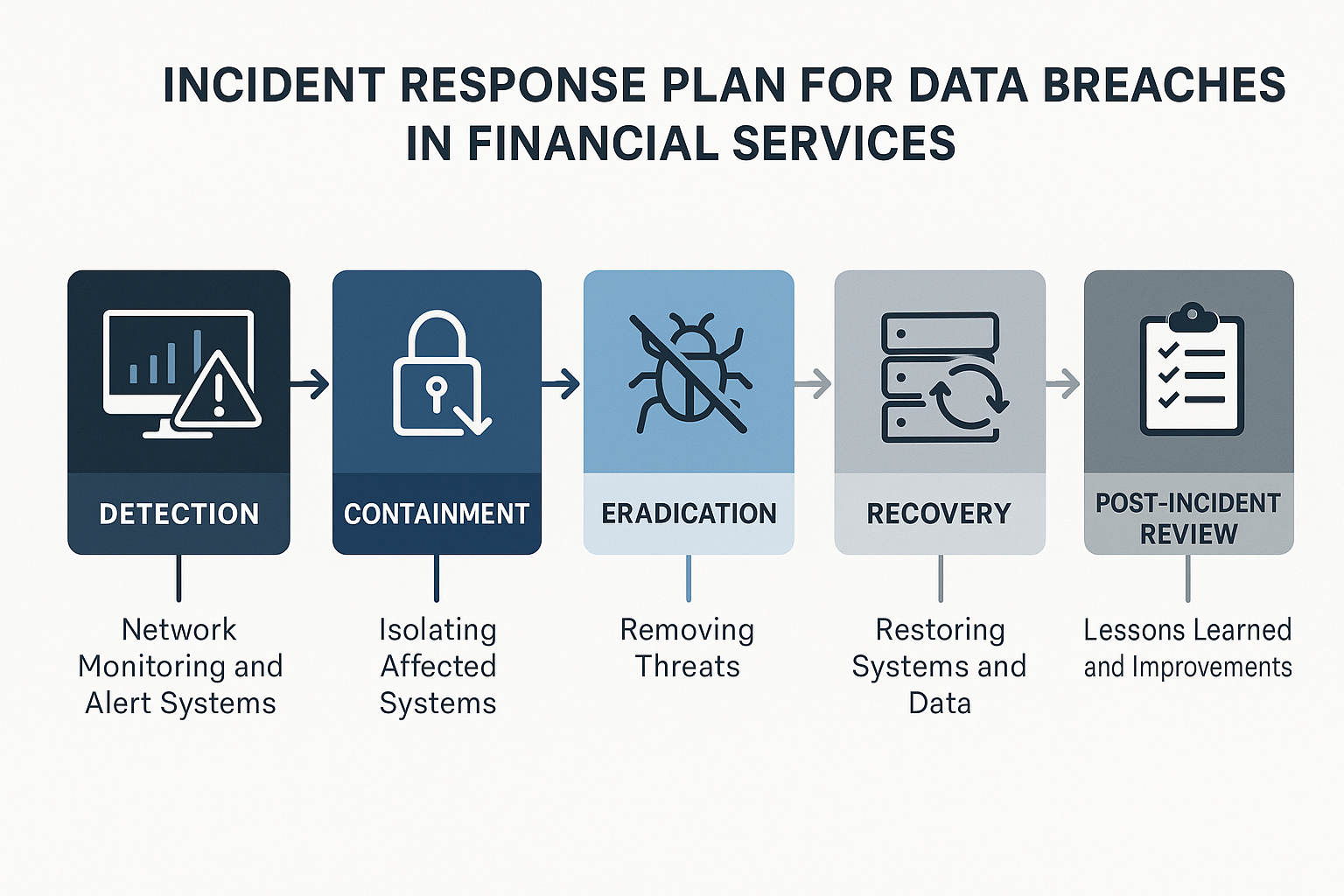 INCIDENT RESPONSE PLAN FOR DATA BREACHES IN FINANCIAL SERVICES

DETECTION

Network Monitoring and Alert Systems

CONTAINMENT

Isolating Affected Systems

ERADICATION

Removing Threats

RECOVERY

Restoring Systems and Data

POST-INCIDENT REVIEW

Lessons Learned and Improvements